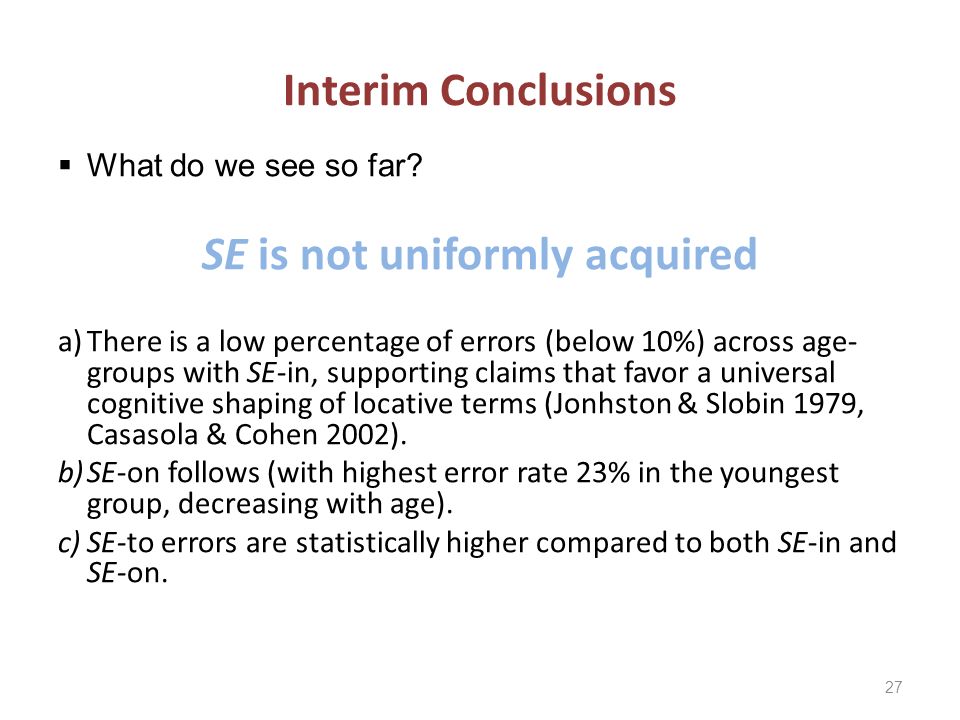 Interim Conclusions

▪ What do we see so far?

SE is not uniformly acquired

a) There is a low percentage of errors (below 10%) across age-groups with SE-in, supporting claims that favor a universal cognitive shaping of locative terms (Jonhston & Slobin 1979, Casasola & Cohen 2002).

b) SE-on follows (with highest error rate 23% in the youngest group, decreasing with age).

c) SE-to errors are statistically higher compared to both SE-in and SE-on.

27